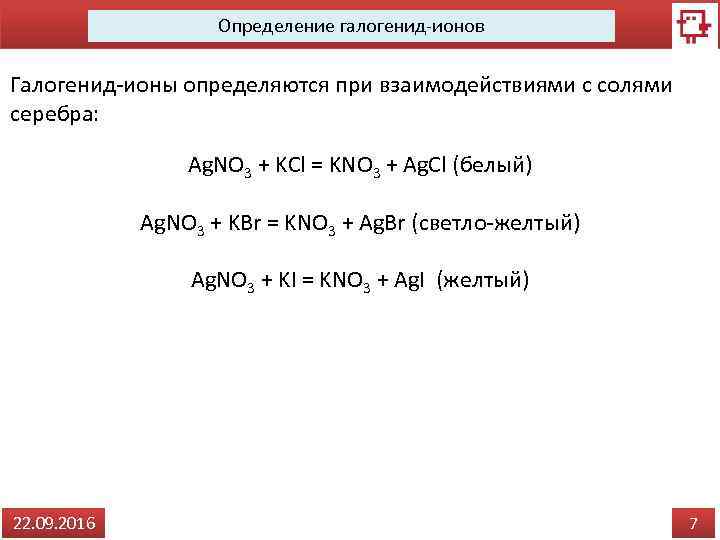 Определение галогенид-ионов

Галогенид-ионы определяются при взаимодействиями с солями серебра:

$AgNO_3 + KCl = KNO_3 + AgCl$ (белый)

$AgNO_3 + KBr = KNO_3 + AgBr$ (светло-желтый)

$AgNO_3 + KI = KNO_3 + AgI$ (желтый)

22.09.2016

7